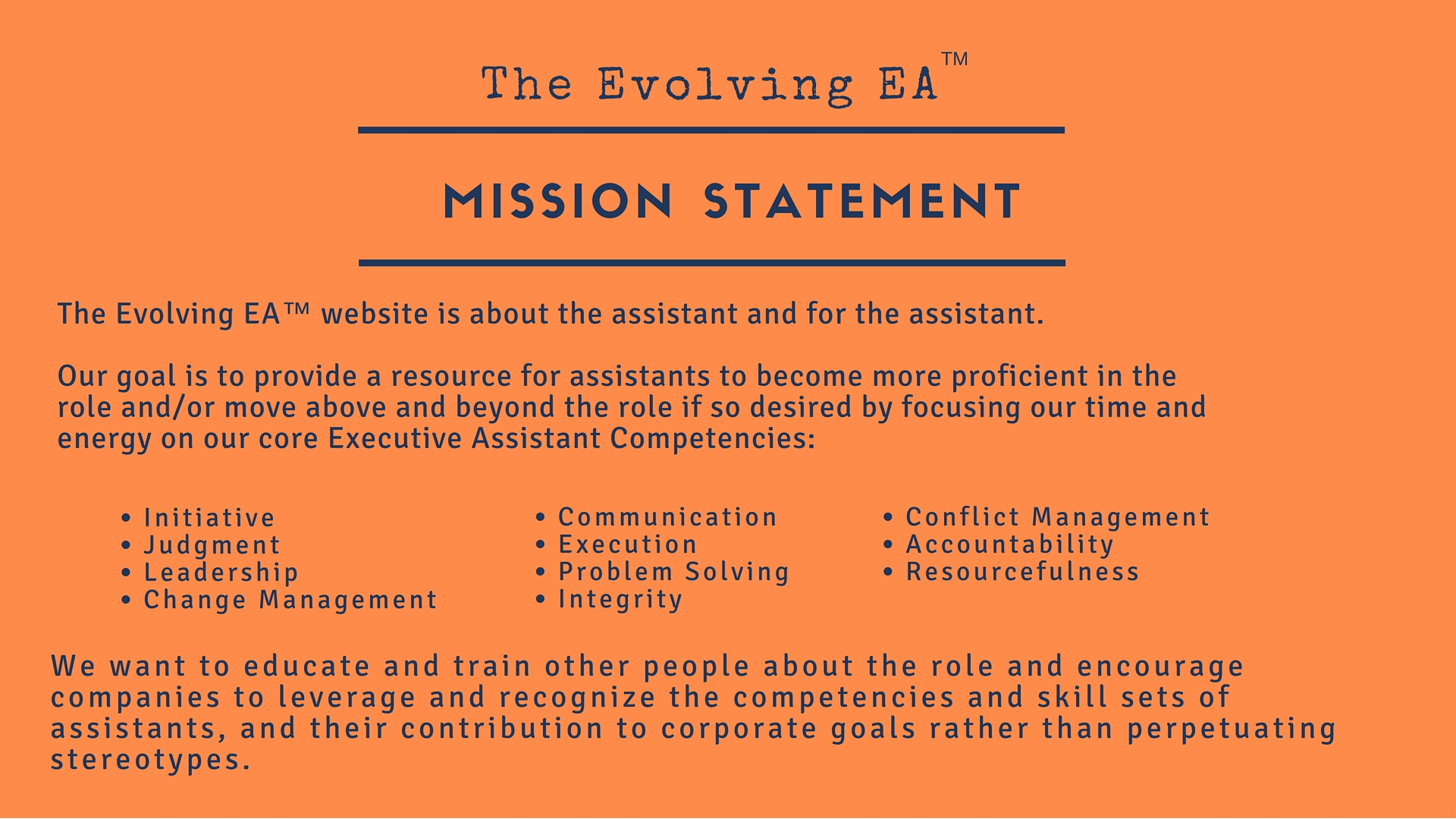 The Evolving EA™

MISSION STATEMENT

The Evolving EA™ website is about the assistant and for the assistant.

Our goal is to provide a resource for assistants to become more proficient in the role and/or move above and beyond the role if so desired by focusing our time and energy on our core Executive Assistant Competencies:

• Initiative
• Judgment
• Leadership
• Change Management

• Communication
• Execution
• Problem Solving
• Integrity

• Conflict Management
• Accountability
• Resourcefulness

We want to educate and train other people about the role and encourage companies to leverage and recognize the competencies and skill sets of assistants, and their contribution to corporate goals rather than perpetuating stereotypes.